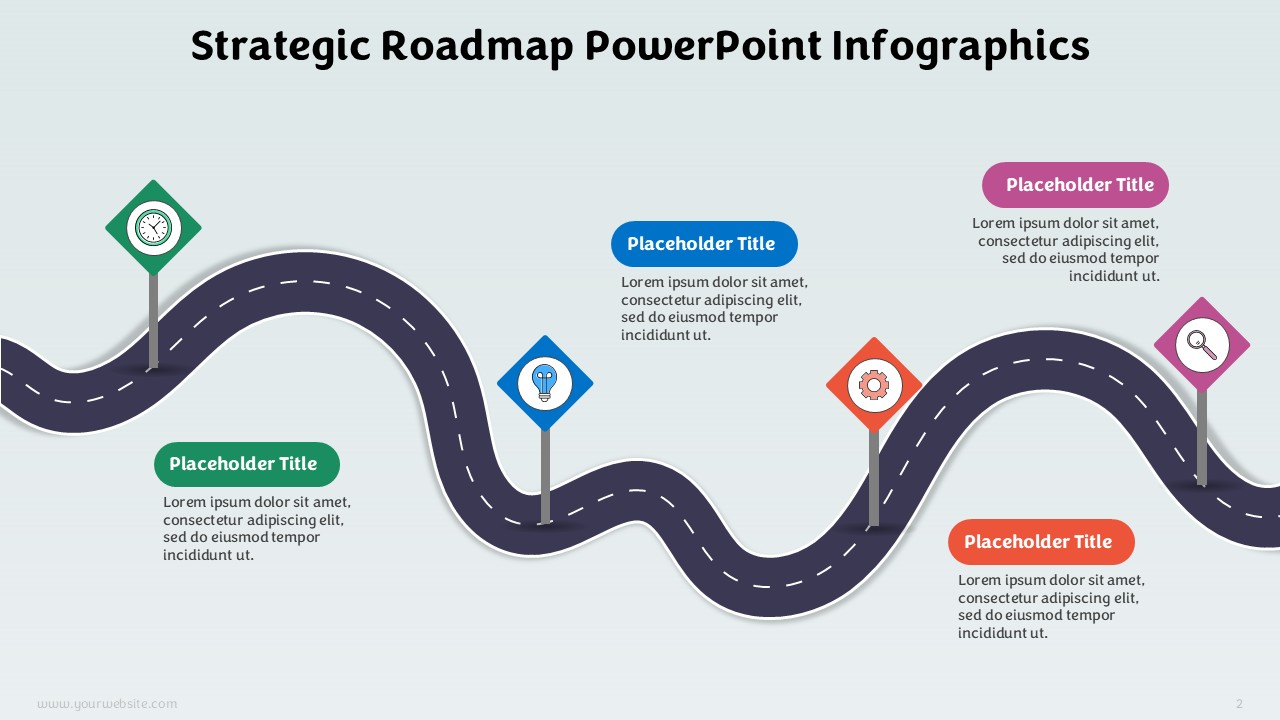 Strategic Roadmap PowerPoint Infographics

Placeholder Title

Lorem ipsum dolor sit amet, consectetur adipiscing elit, sed do eiusmod tempor incididunt ut.

Placeholder Title

Lorem ipsum dolor sit amet, consectetur adipiscing elit, sed do eiusmod tempor incididunt ut.

Placeholder Title

Lorem ipsum dolor sit amet, consectetur adipiscing elit, sed do eiusmod tempor incididunt ut.

Placeholder Title

Lorem ipsum dolor sit amet, consectetur adipiscing elit, sed do eiusmod tempor incididunt ut.

www.yourwebsite.com

2